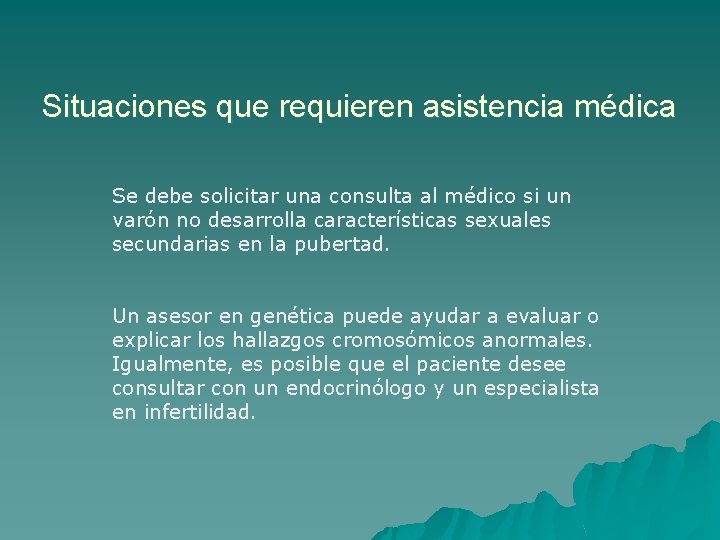 Situaciones que requieren asistencia médica

Se debe solicitar una consulta al médico si un varón no desarrolla características sexuales secundarias en la pubertad.

Un asesor en genética puede ayudar a evaluar o explicar los hallazgos cromosómicos anormales. Igualmente, es posible que el paciente desee consultar con un endocrinólogo y un especialista en infertilidad.